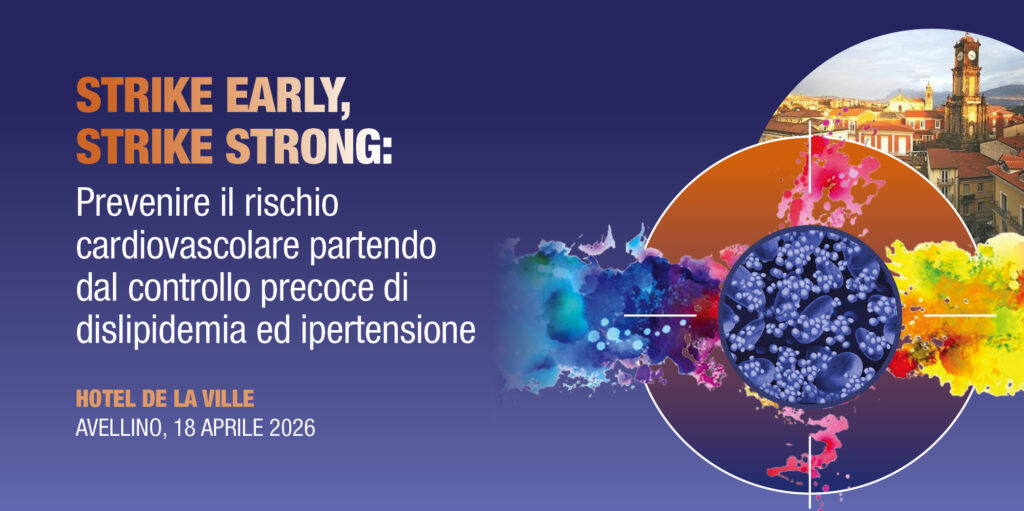 STRIKE EARLY, STRIKE STRONG:

Prevenire il rischio cardiovascolare partendo dal controllo precoce di dislipidemia ed ipertensione

HOTEL DE LA VILLE
AVELLINO, 18 APRILE 2026